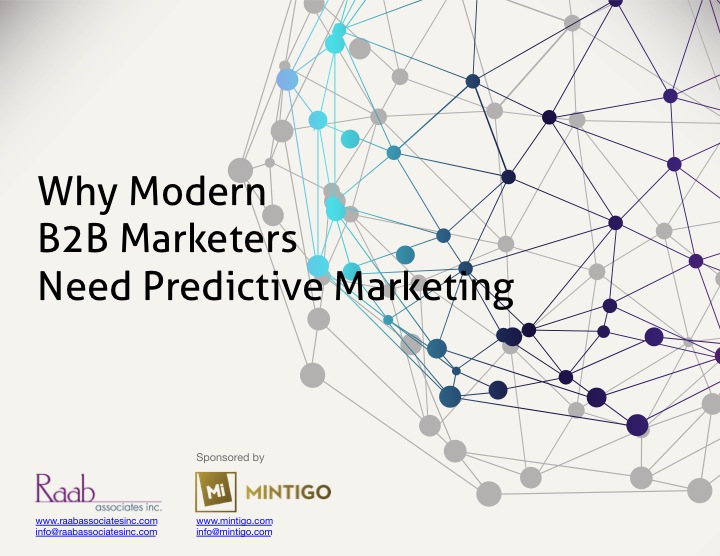 Why Modern
B2B Marketers
Need Predictive Marketing

Raab
associates inc.
www.raabassociatesinc.com
info@raabassociatesinc.com

Sponsored by
Mi MINTIGO
www.mintigo.com
info@mintigo.com